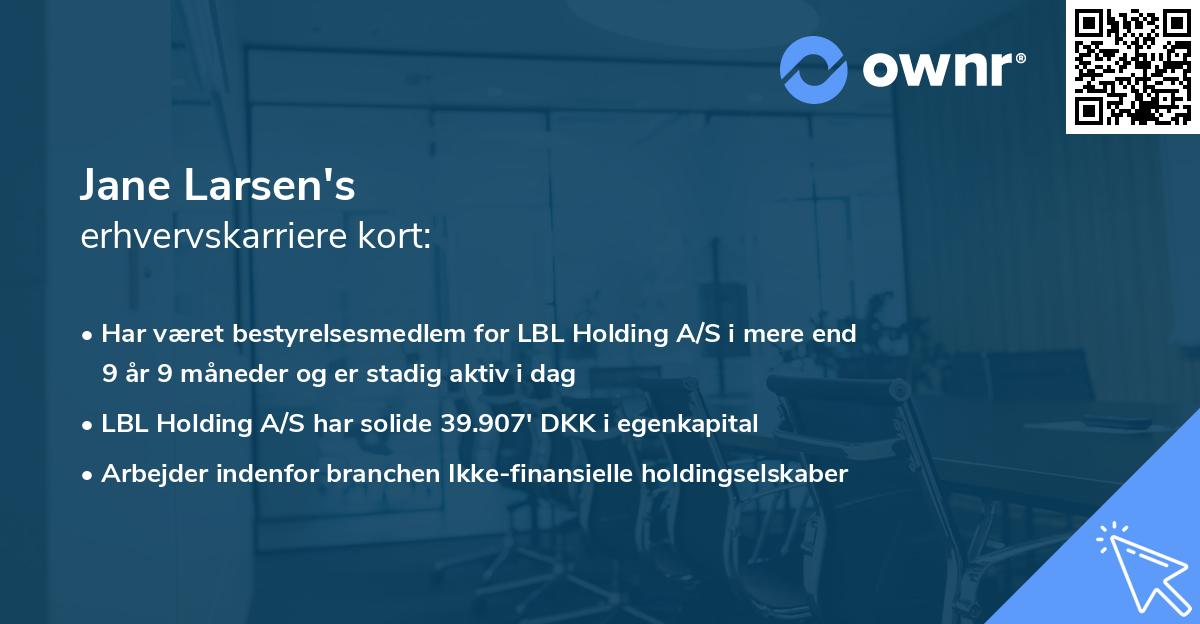 ownr®

Jane Larsen's
erhvervskarriere kort:

• Har været bestyrelsesmedlem for LBL Holding A/S i mere end 9 år 9 måneder og er stadig aktiv i dag

• LBL Holding A/S har solide 39.907' DKK i egenkapital

• Arbejder indenfor branchen Ikke-finansielle holdingselskaber